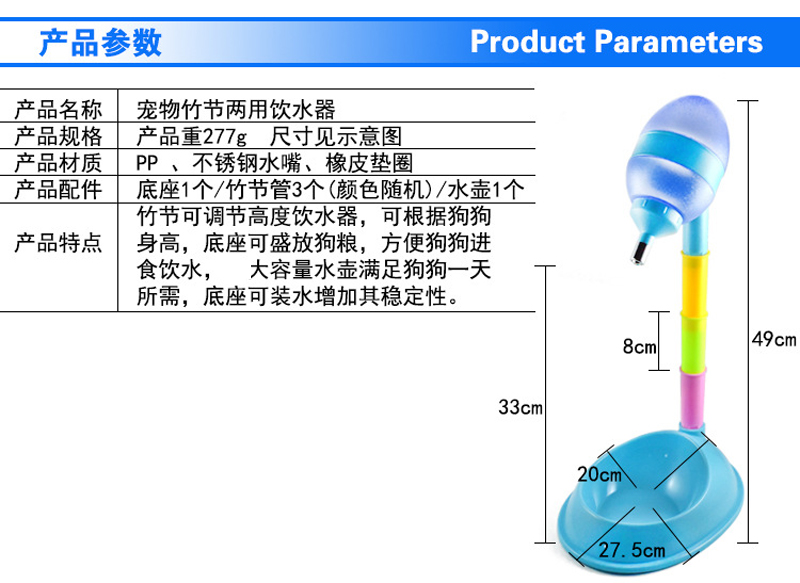 产品参数

Product Parameters

| 产品名称 | 宠物竹节两用饮水器 |
|---|---|
| 产品规格 | 产品重277g　尺寸见示意图 |
| 产品材质 | PP 、不锈钢水嘴、橡皮垫圈 |
| 产品配件 | 底座1个/竹节管3个(颜色随机)/水壶1个 |
| 产品特点 | 竹节可调节高度饮水器，可根据狗狗身高，底座可盛放狗粮，方便狗狗进食饮水，　大容量水壶满足狗狗一天所需，底座可装水增加其稳定性。 |

8cm

49cm

33cm

20cm

27.5cm